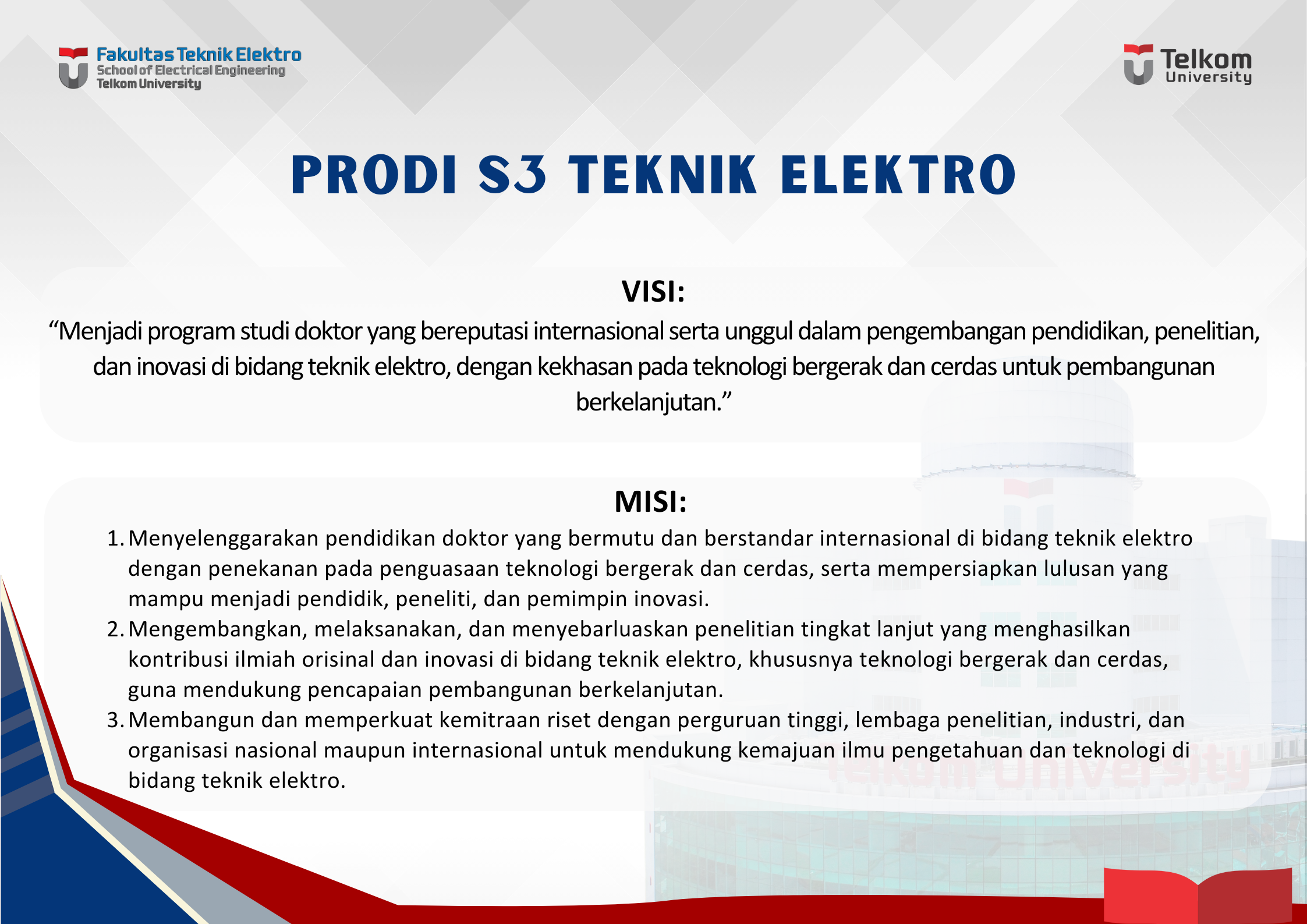 Fakultas Teknik Elektro
School of Electrical Engineering
Telkom University

Telkom
University

PRODI S3 TEKNIK ELEKTRO

VISI:

“Menjadi program studi doktor yang bereputasi internasional serta unggul dalam pengembangan pendidikan, penelitian, dan inovasi di bidang teknik elektro, dengan kekhasan pada teknologi bergerak dan cerdas untuk pembangunan berkelanjutan.”

MISI:

1. Menyelenggarakan pendidikan doktor yang bermutu dan berstandar internasional di bidang teknik elektro dengan penekanan pada penguasaan teknologi bergerak dan cerdas, serta mempersiapkan lulusan yang mampu menjadi pendidik, peneliti, dan pemimpin inovasi.
2. Mengembangkan, melaksanakan, dan menyebarluaskan penelitian tingkat lanjut yang menghasilkan kontribusi ilmiah orisinal dan inovasi di bidang teknik elektro, khususnya teknologi bergerak dan cerdas, guna mendukung pencapaian pembangunan berkelanjutan.
3. Membangun dan memperkuat kemitraan riset dengan perguruan tinggi, lembaga penelitian, industri, dan organisasi nasional maupun internasional untuk mendukung kemajuan ilmu pengetahuan dan teknologi di bidang teknik elektro.

Telkom University